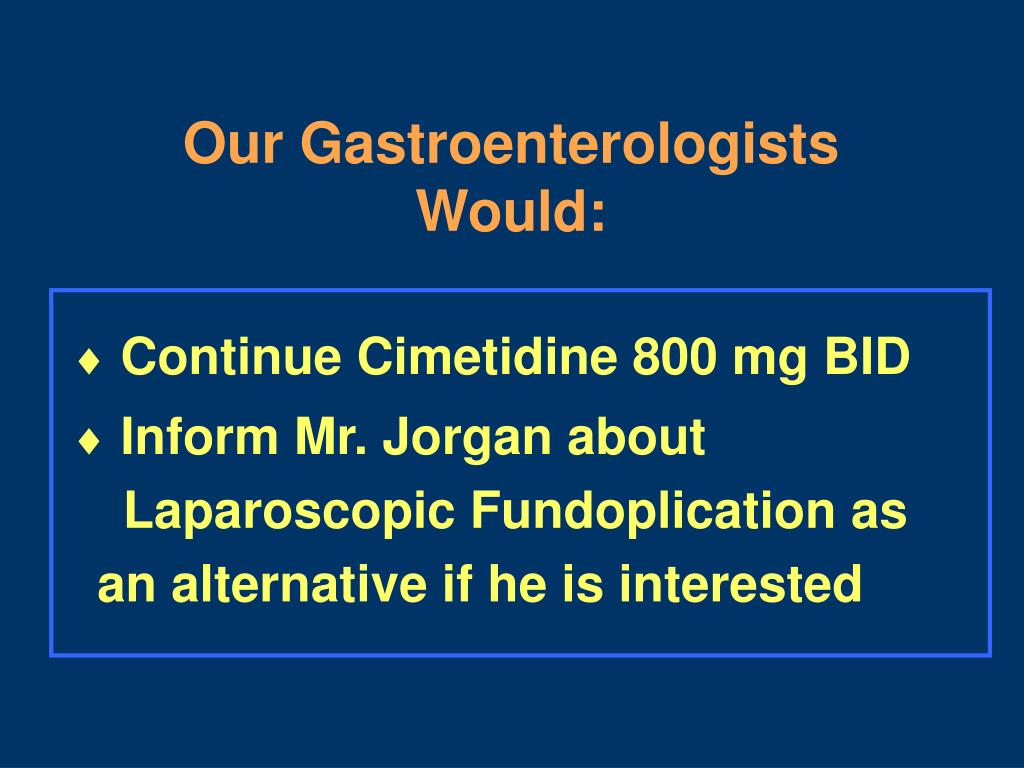 Our Gastroenterologists Would:

♦ Continue Cimetidine 800 mg BID

♦ Inform Mr. Jorgan about Laparoscopic Fundoplication as an alternative if he is interested